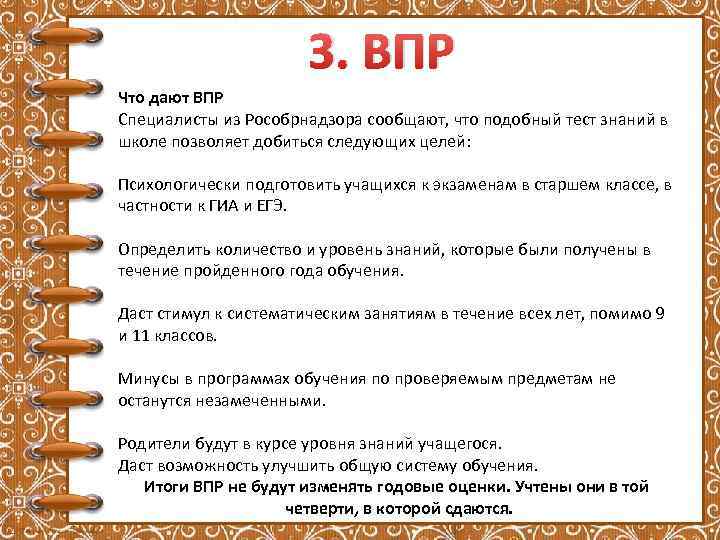 3. ВПР

Что дают ВПР
Специалисты из Рособрнадзора сообщают, что подобный тест знаний в школе позволяет добиться следующих целей:

Психологически подготовить учащихся к экзаменам в старшем классе, в частности к ГИА и ЕГЭ.

Определить количество и уровень знаний, которые были получены в течение пройденного года обучения.

Даст стимул к систематическим занятиям в течение всех лет, помимо 9 и 11 классов.

Минусы в программах обучения по проверяемым предметам не останутся незамеченными.

Родители будут в курсе уровня знаний учащегося.
Даст возможность улучшить общую систему обучения.
Итоги ВПР не будут изменять годовые оценки. Учтены они в той четверти, в которой сдаются.